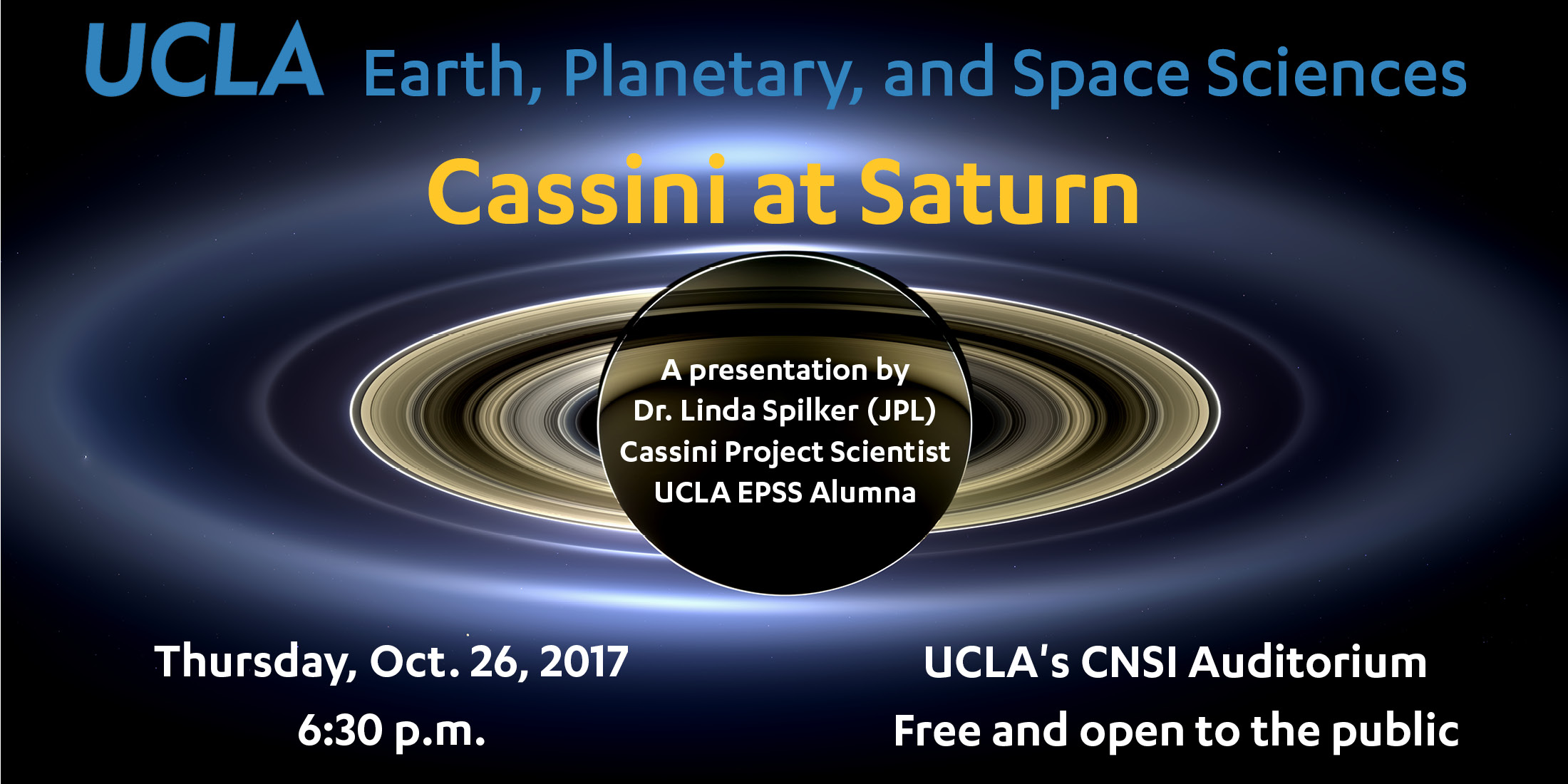 UCLA Earth, Planetary, and Space Sciences

Cassini at Saturn

A presentation by
Dr. Linda Spilker (JPL)
Cassini Project Scientist
UCLA EPSS Alumna

Thursday, Oct. 26, 2017
6:30 p.m.

UCLA's CNSI Auditorium
Free and open to the public